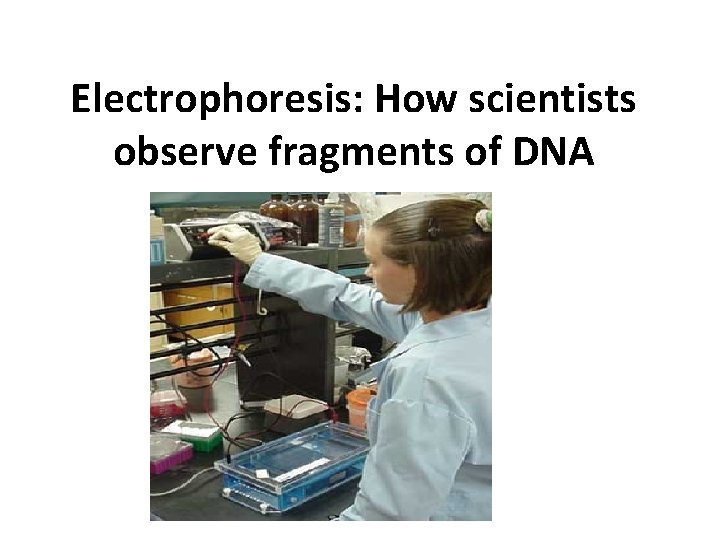 Electrophoresis: How scientists observe fragments of DNA